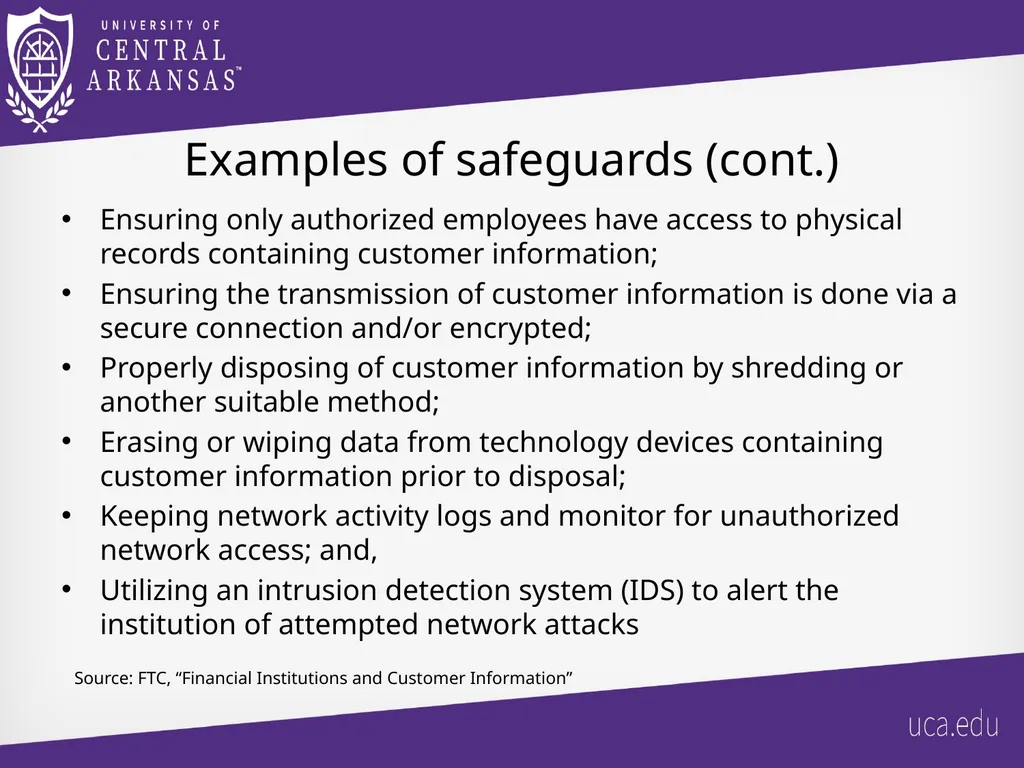 UNIVERSITY OF
CENTRAL
ARKANSAS™

Examples of safeguards (cont.)

• Ensuring only authorized employees have access to physical records containing customer information;
• Ensuring the transmission of customer information is done via a secure connection and/or encrypted;
• Properly disposing of customer information by shredding or another suitable method;
• Erasing or wiping data from technology devices containing customer information prior to disposal;
• Keeping network activity logs and monitor for unauthorized network access; and,
• Utilizing an intrusion detection system (IDS) to alert the institution of attempted network attacks

Source: FTC, “Financial Institutions and Customer Information”

uca.edu